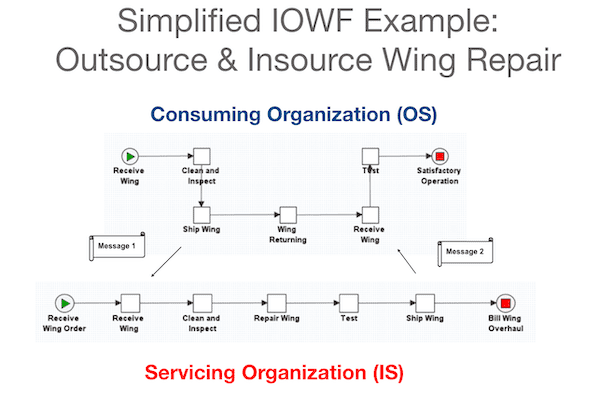 Simplified IOWF Example: Outsource & Insource Wing Repair

Consuming Organization (OS)

Receive Wing

Clean and Inspect

Test

Satisfactory Operation

Ship Wing

Wing Returning

Receive Wing

Message 1

Message 2

Receive Wing Order

Receive Wing

Clean and Inspect

Repair Wing

Test

Ship Wing

Bill Wing Overhaul

Servicing Organization (IS)